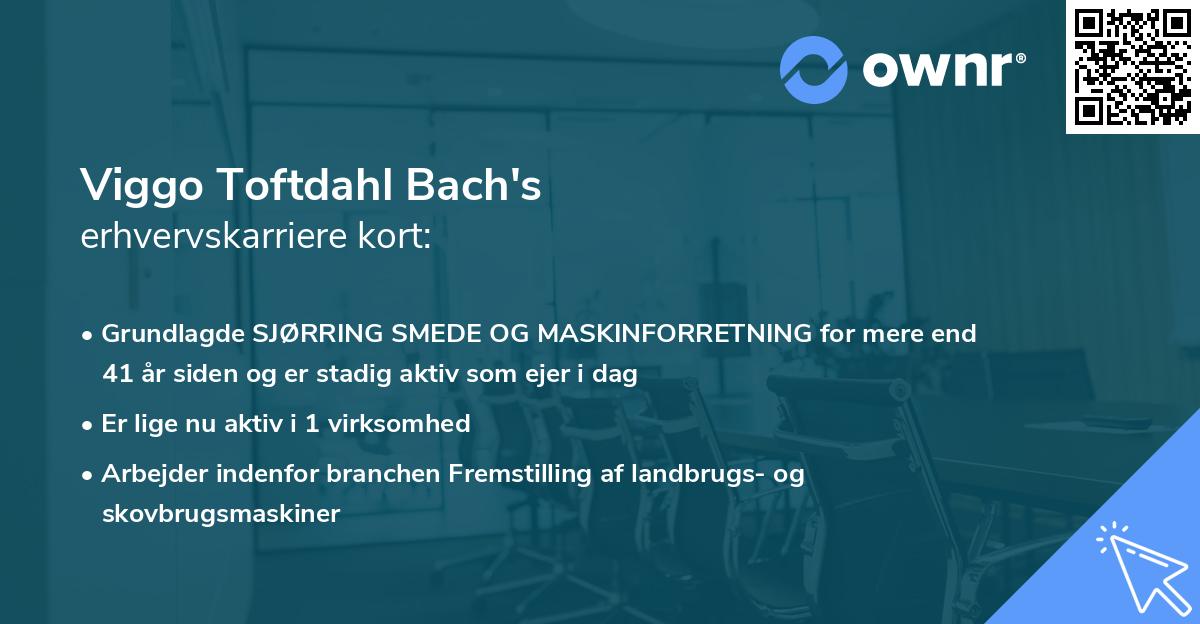 ownr®

Viggo Toftdahl Bach's
erhvervskarriere kort:

• Grundlagde SJØRRING SMEDE OG MASKINFORRETNING for mere end 41 år siden og er stadig aktiv som ejer i dag
• Er lige nu aktiv i 1 virksomhed
• Arbejder indenfor branchen Fremstilling af landbrugs- og skovbrugsmaskiner